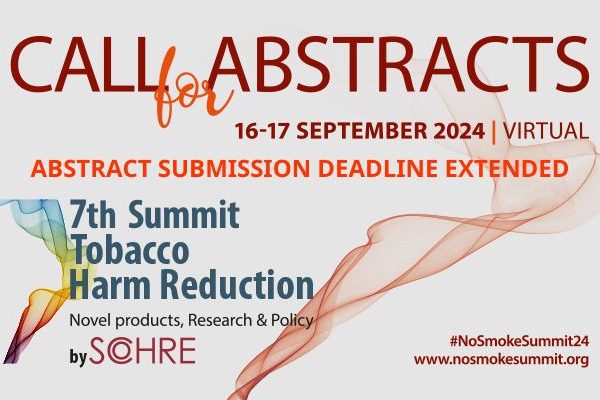 CALL for ABSTRACTS

16-17 SEPTEMBER 2024 | VIRTUAL

ABSTRACT SUBMISSION DEADLINE EXTENDED

7th Summit Tobacco Harm Reduction

Novel products, Research & Policy

by SCOHRE

#NoSmokeSummit24
www.nosmokesummit.org